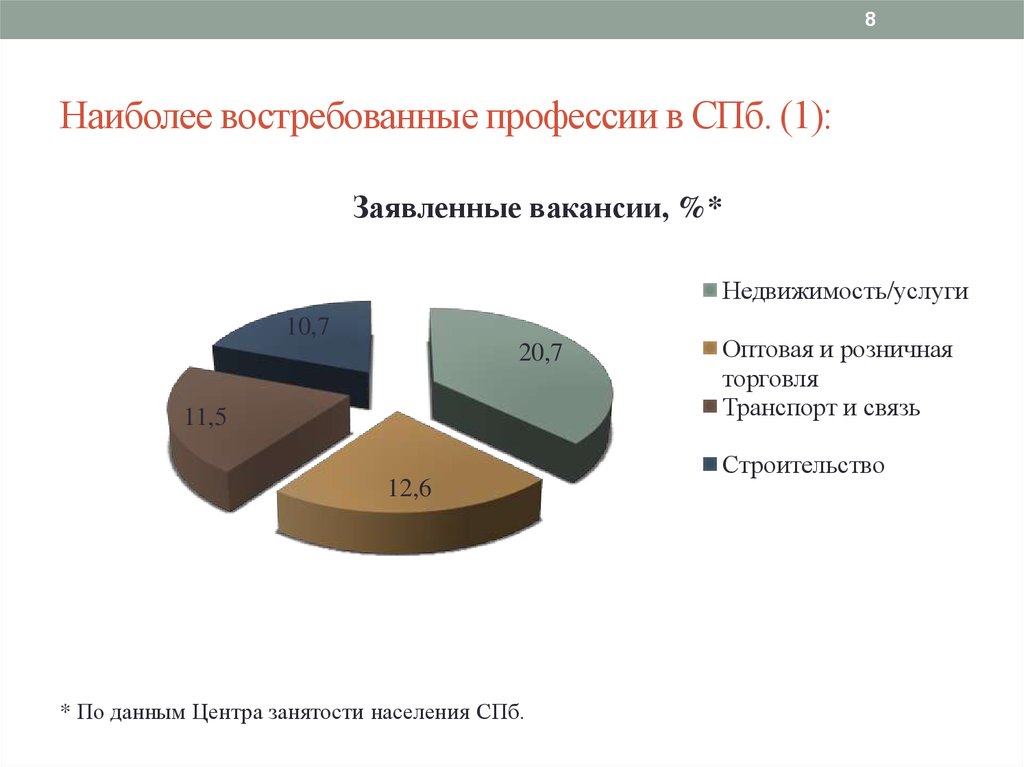 8

Наиболее востребованные профессии в СПб. (1):

Заявленные вакансии, %*

10,7

20,7

11,5

12,6

Недвижимость/услуги

Оптовая и розничная торговля

Транспорт и связь

Строительство

* По данным Центра занятости населения СПб.